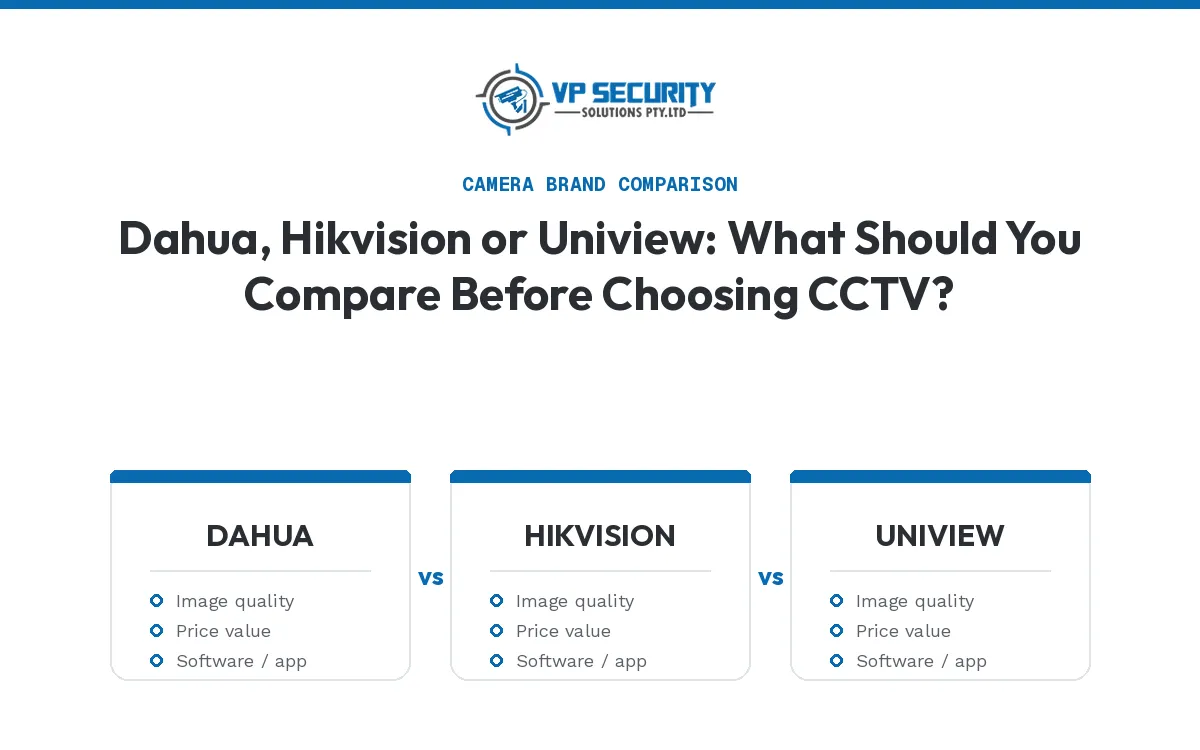 VP SECURITY
SOLUTIONS PTY.LTD

CAMERA BRAND COMPARISON

Dahua, Hikvision or Uniview: What Should You Compare Before Choosing CCTV?

DAHUA

Image quality
Price value
Software / app

vs

HIKVISION

Image quality
Price value
Software / app

vs

UNIVIEW

Image quality
Price value
Software / app